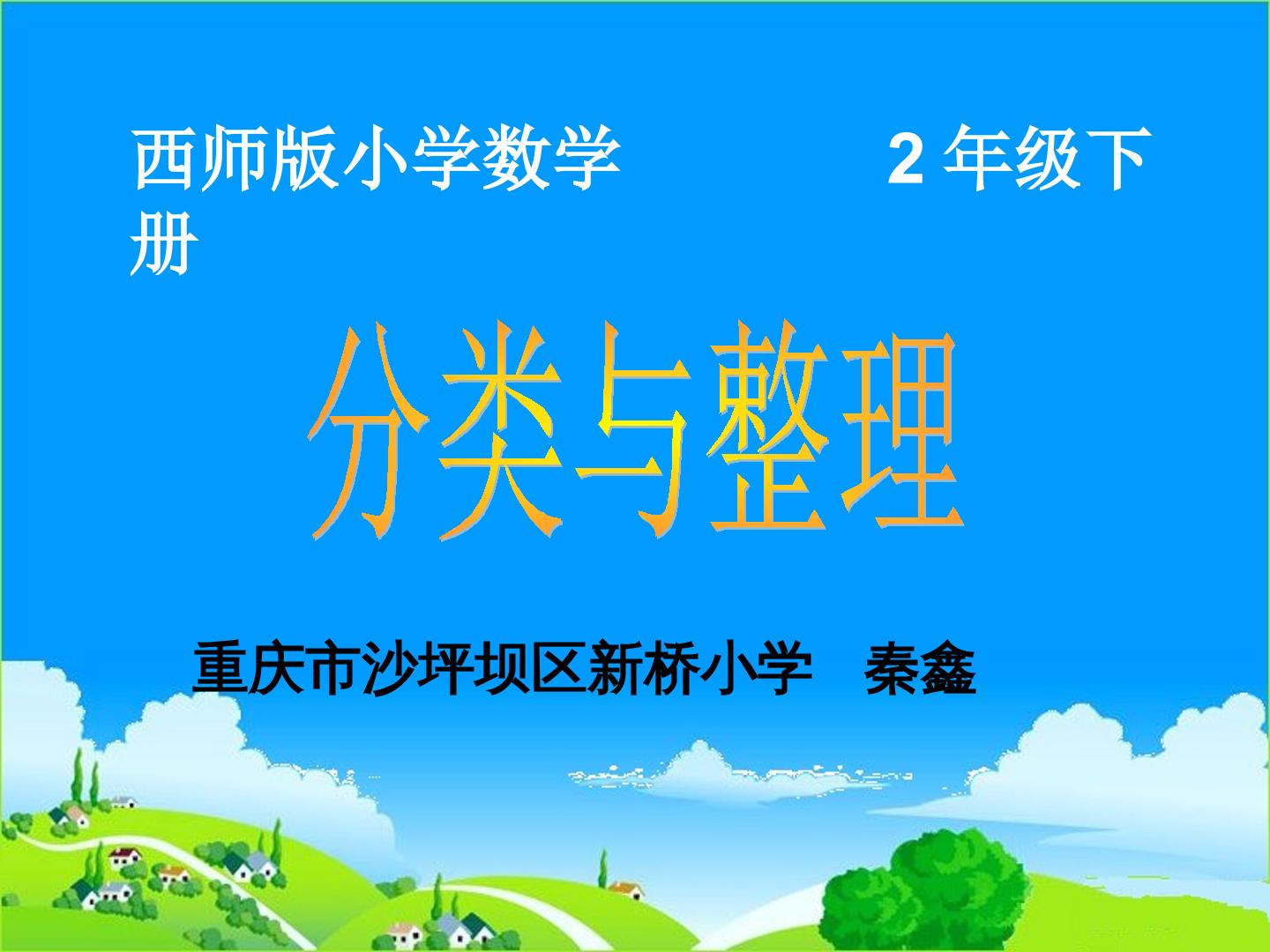 西师版小学数学 2年级下册

分类与整理

重庆市沙坪坝区新桥小学 秦鑫